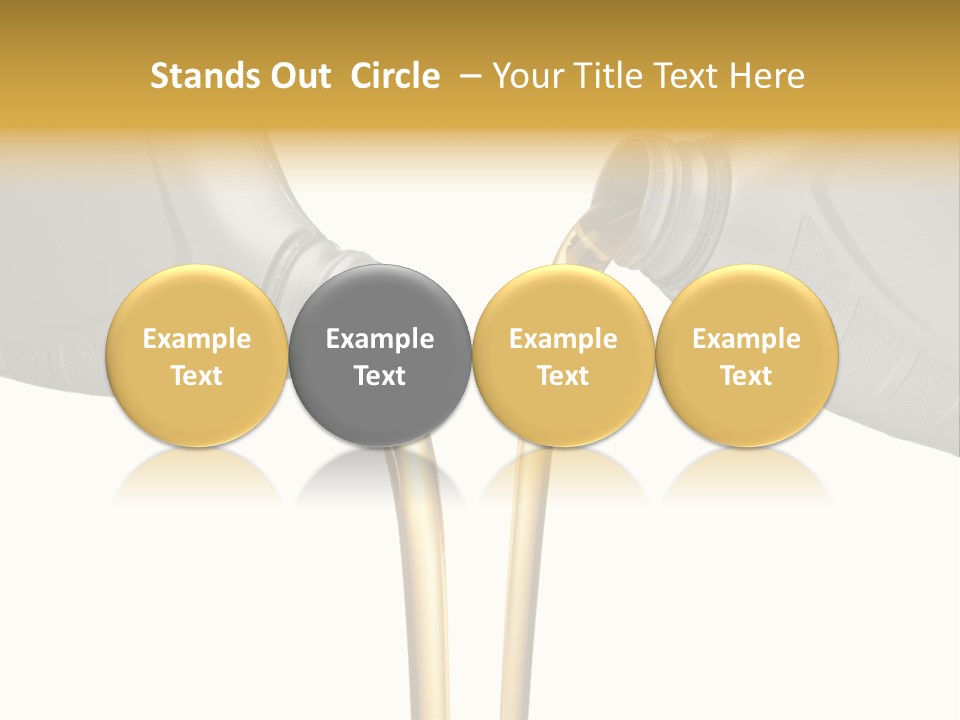 Stands Out Circle – Your Title Text Here

Example Text

Example Text

Example Text

Example Text